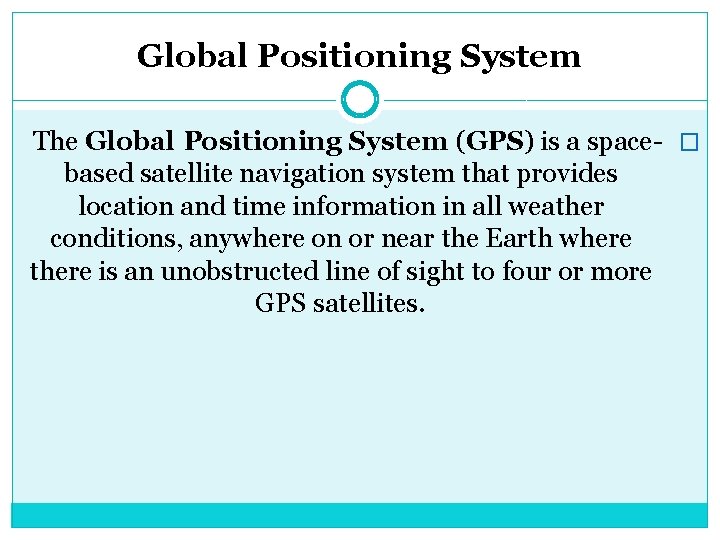 Global Positioning System

The Global Positioning System (GPS) is a space-based satellite navigation system that provides location and time information in all weather conditions, anywhere on or near the Earth where there is an unobstructed line of sight to four or more GPS satellites.